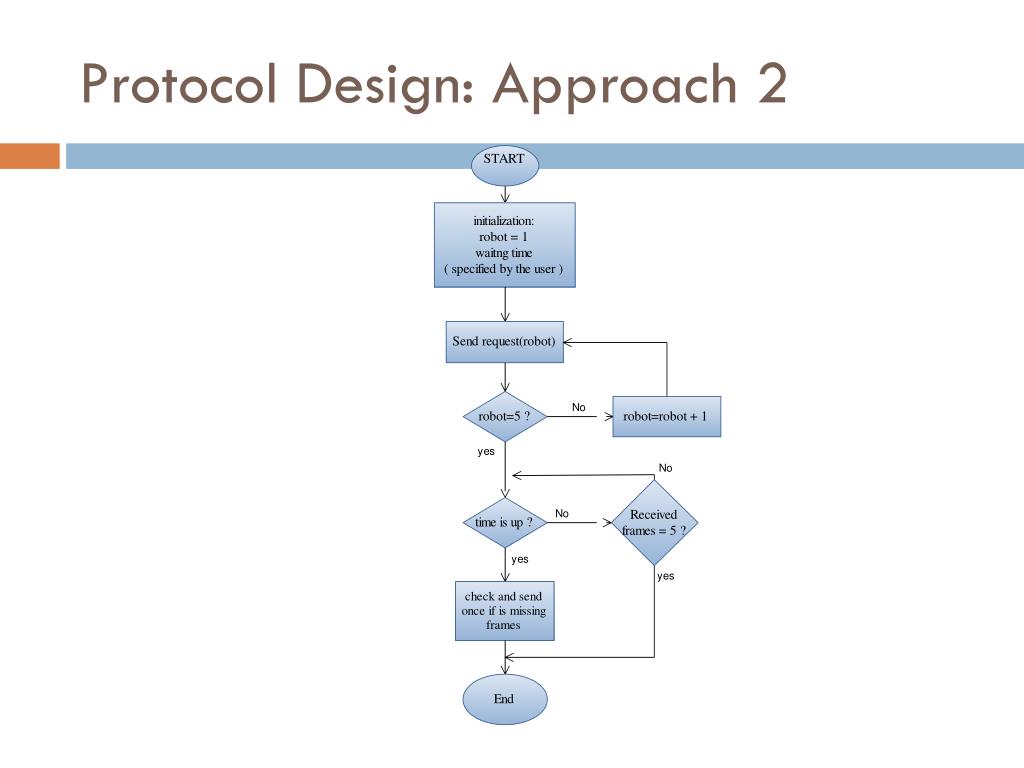 Protocol Design: Approach 2

START

initialization:
robot = 1
waitng time
( specified by the user )

Send request(robot)

robot=5 ?

No

robot=robot + 1

yes

No

time is up ?

No

Received frames = 5 ?

yes

yes

check and send once if is missing frames

End